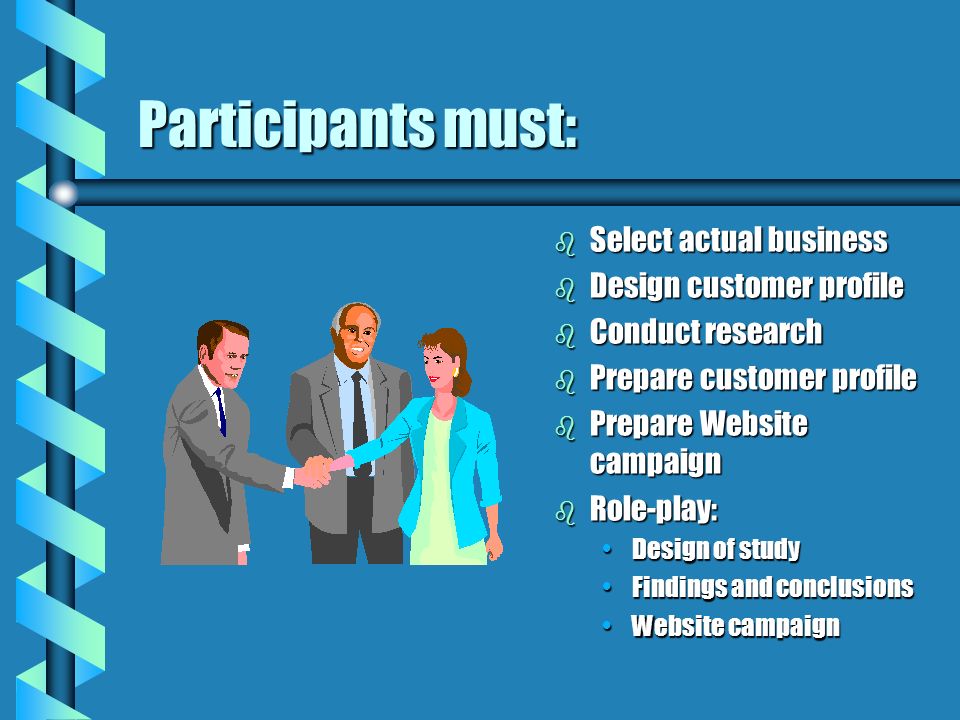 Participants must:

- Select actual business
- Design customer profile
- Conduct research
- Prepare customer profile
- Prepare Website campaign
- Role-play:
  - Design of study
  - Findings and conclusions
  - Website campaign